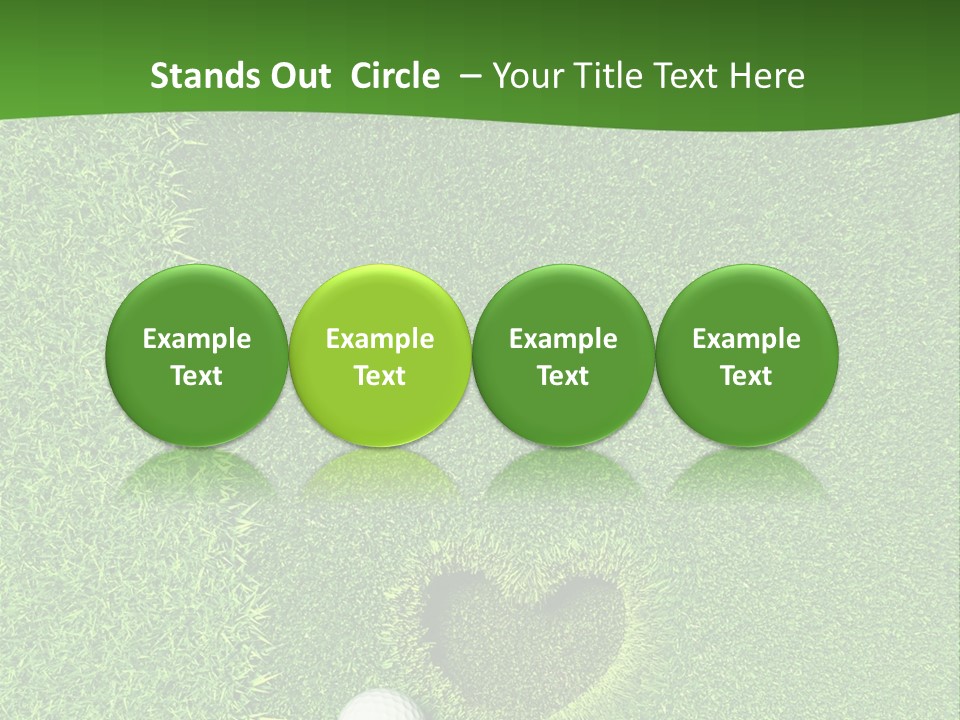 Stands Out Circle – Your Title Text Here

Example Text

Example Text

Example Text

Example Text